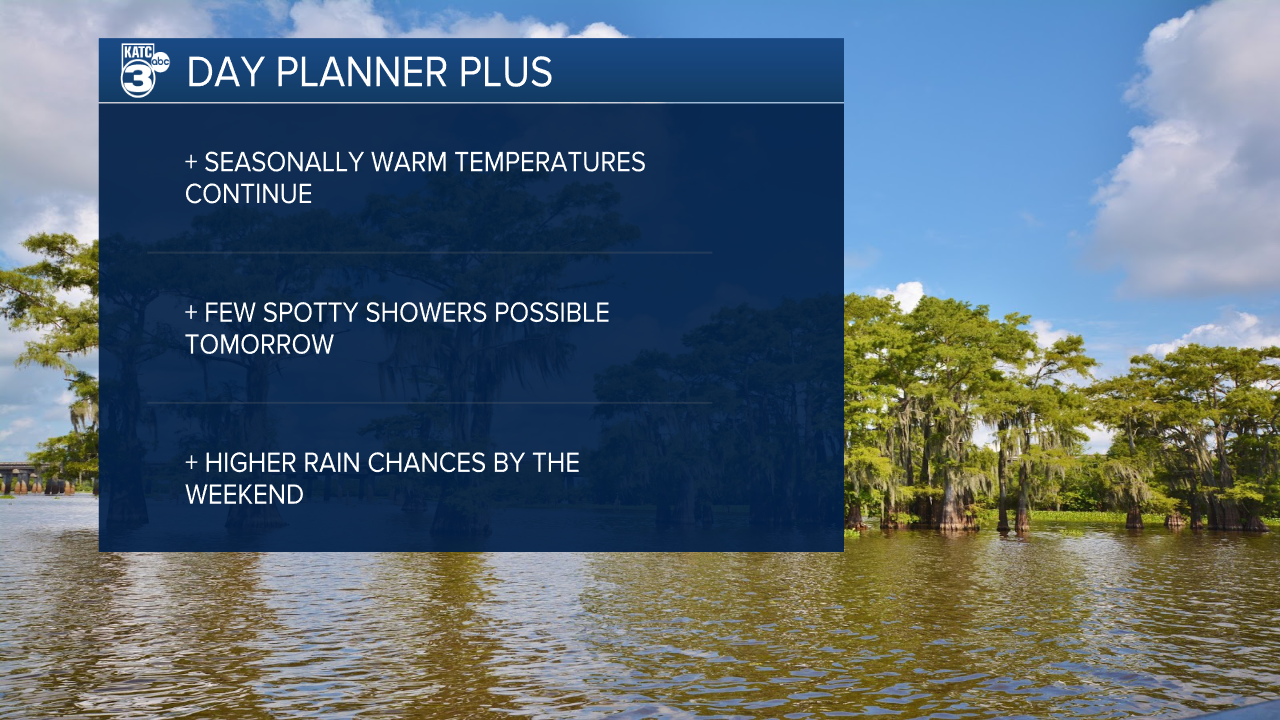 KATC 3 abc

DAY PLANNER PLUS

+ SEASONALLY WARM TEMPERATURES CONTINUE

+ FEW SPOTTY SHOWERS POSSIBLE TOMORROW

+ HIGHER RAIN CHANCES BY THE WEEKEND